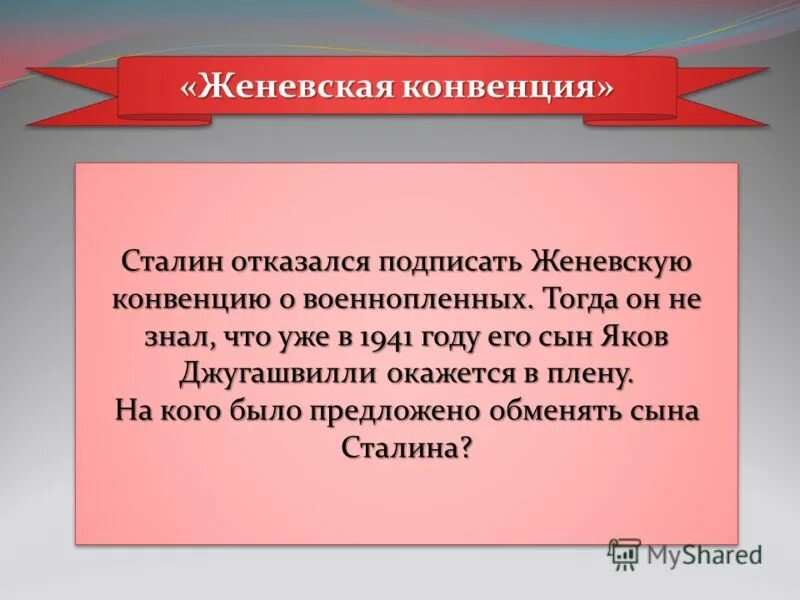 «Женевская конвенция»

Сталин отказался подписать Женевскую конвенцию о военнопленных. Тогда он не знал, что уже в 1941 году его сын Яков Джугашвилли окажется в плену.
На кого было предложено обменять сына Сталина?

MyShared